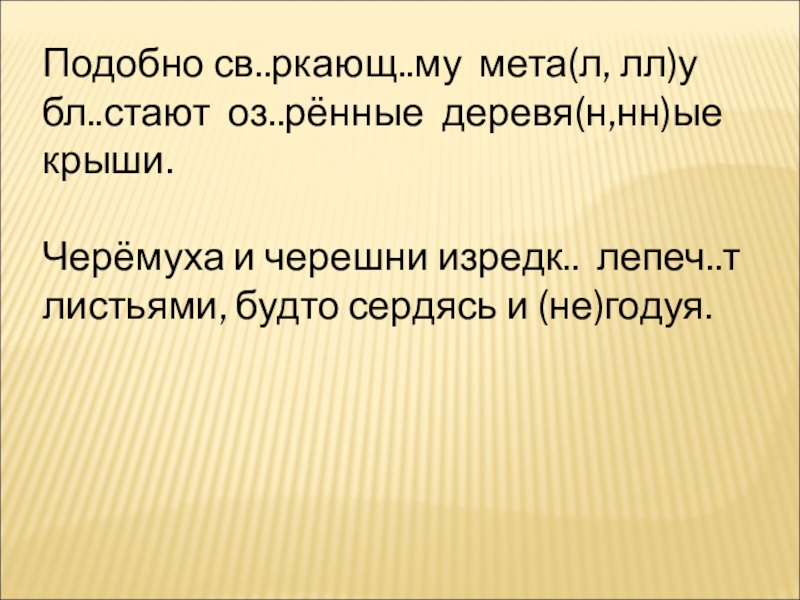 Подобно св..ркающ..му мета(л, лл)у бл..стают оз..рённые деревя(н,нн)ые крыши.

Черёмуха и черешни изредк.. лепеч..т листьями, будто сердясь и (не)годуя.